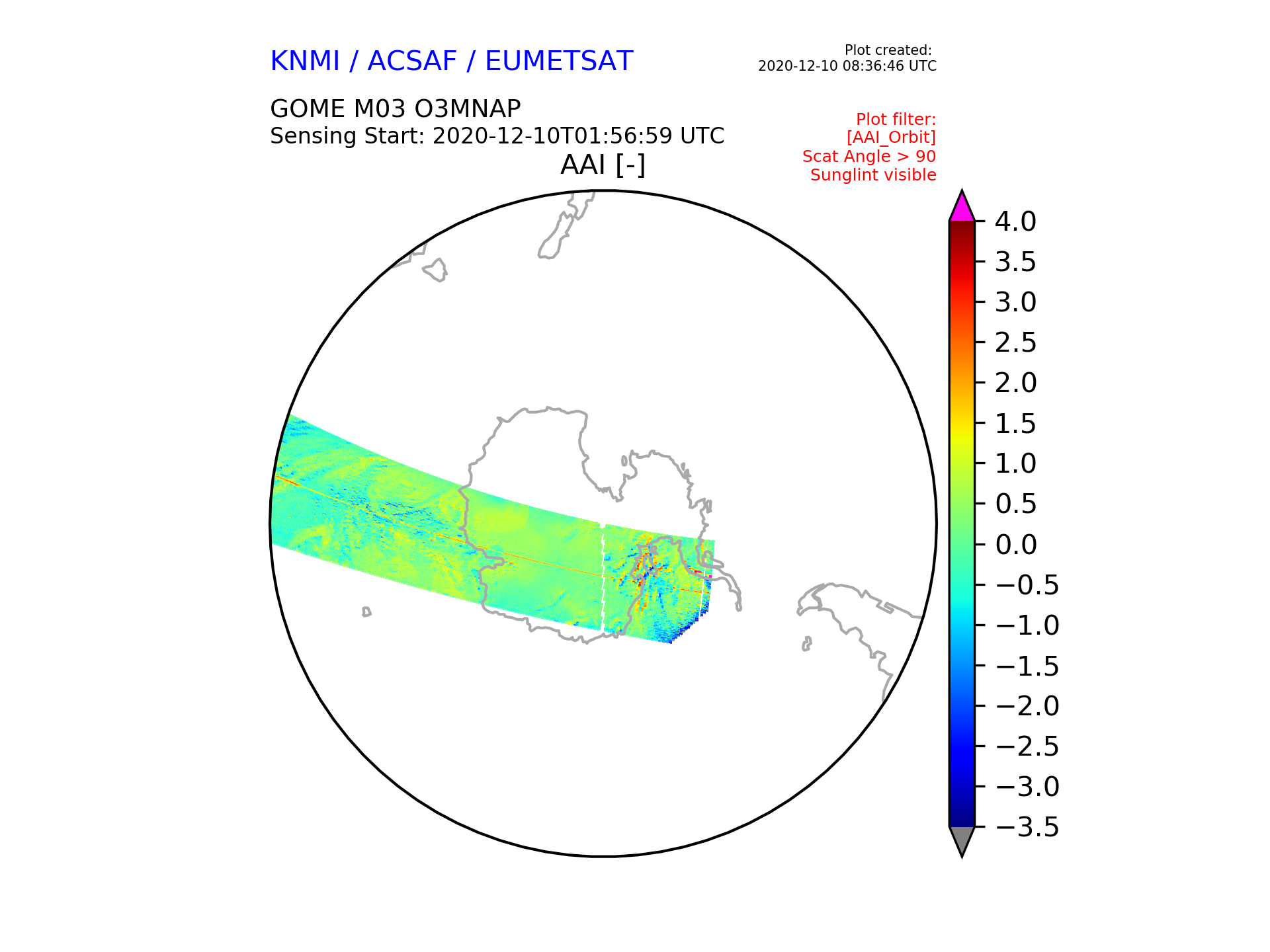 KNMI / ACSAF / EUMETSAT

Plot created:
2020-12-10 08:36:46 UTC

GOME M03 O3MNAP
Sensing Start: 2020-12-10T01:56:59 UTC

Plot filter:
[AAI_Orbit]
Scat Angle > 90
Sunglint visible

AAI [-]

4.0
3.5
3.0
2.5
2.0
1.5
1.0
0.5
0.0
−0.5
−1.0
−1.5
−2.0
−2.5
−3.0
−3.5